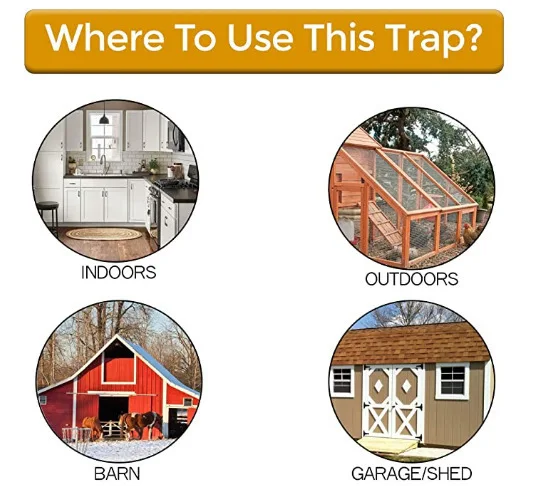 Where To Use This Trap?

INDOORS

OUTDOORS

BARN

GARAGE/SHED